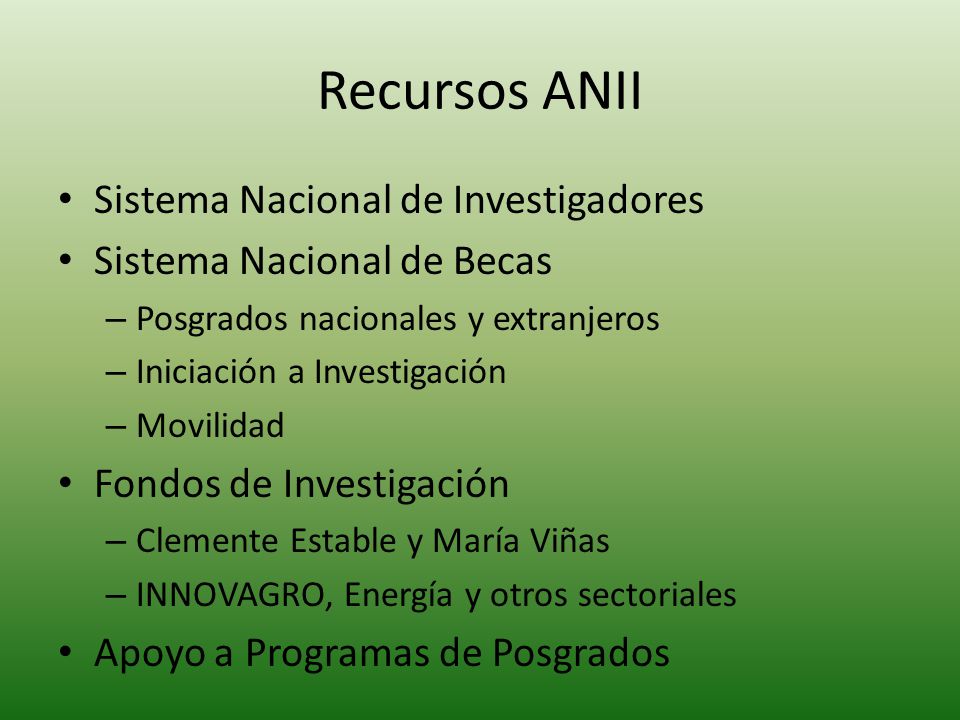 Recursos ANII

• Sistema Nacional de Investigadores
• Sistema Nacional de Becas
– Posgrados nacionales y extranjeros
– Iniciación a Investigación
– Movilidad
• Fondos de Investigación
– Clemente Estable y María Viñas
– INNOVAGRO, Energía y otros sectoriales
• Apoyo a Programas de Posgrados